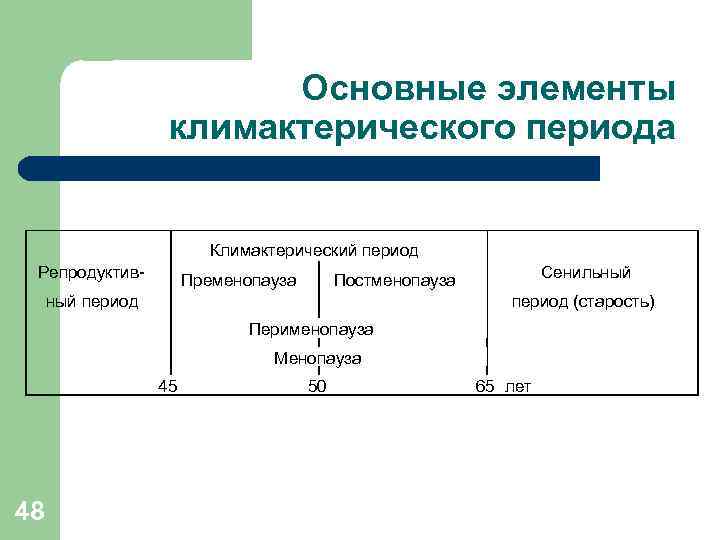 Основные элементы климактерического периода

Репродуктивный период

Климактерический период

Пременопауза

Постменопауза

Перименопауза

Менопауза

Сенильный период (старость)

45

50

65 лет

48